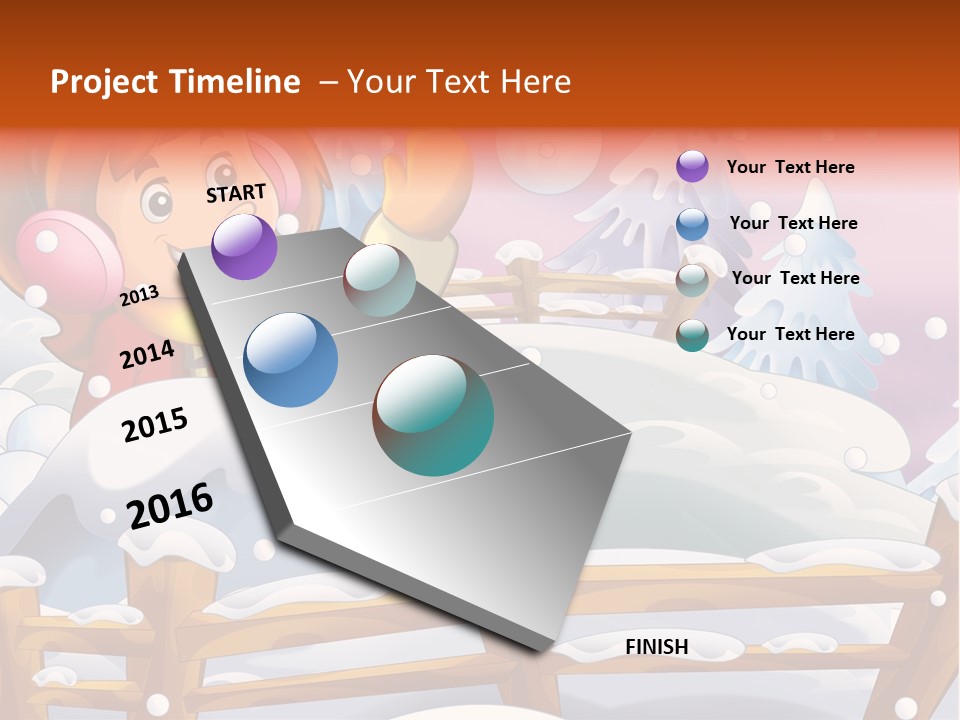 Project Timeline – Your Text Here

START

2013

2014

2015

2016

FINISH

Your Text Here

Your Text Here

Your Text Here

Your Text Here